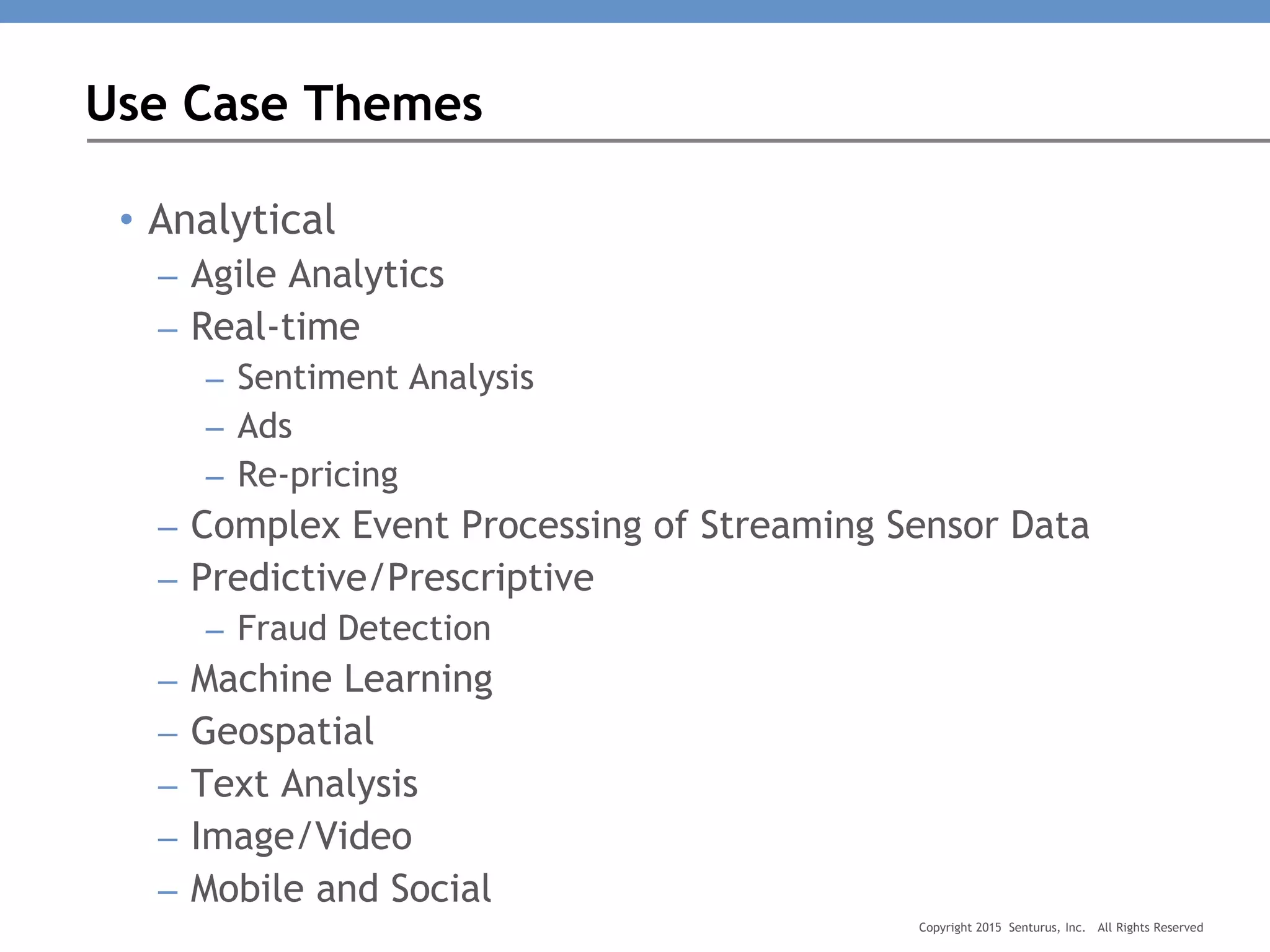 Use Case Themes

• Analytical
– Agile Analytics
– Real-time
– Sentiment Analysis
– Ads
– Re-pricing
– Complex Event Processing of Streaming Sensor Data
– Predictive/Prescriptive
– Fraud Detection
– Machine Learning
– Geospatial
– Text Analysis
– Image/Video
– Mobile and Social

Copyright 2015 Senturus, Inc. All Rights Reserved